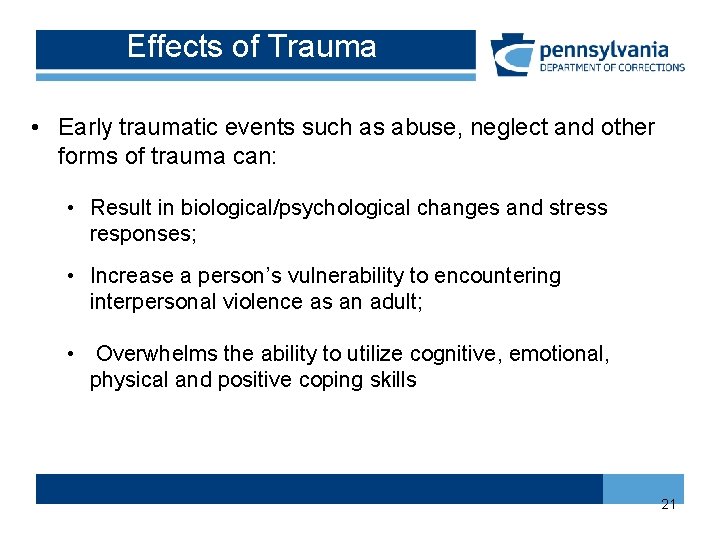 Effects of Trauma

pennsylvania
DEPARTMENT OF CORRECTIONS

• Early traumatic events such as abuse, neglect and other forms of trauma can:

• Result in biological/psychological changes and stress responses;

• Increase a person's vulnerability to encountering interpersonal violence as an adult;

• Overwhelms the ability to utilize cognitive, emotional, physical and positive coping skills

21